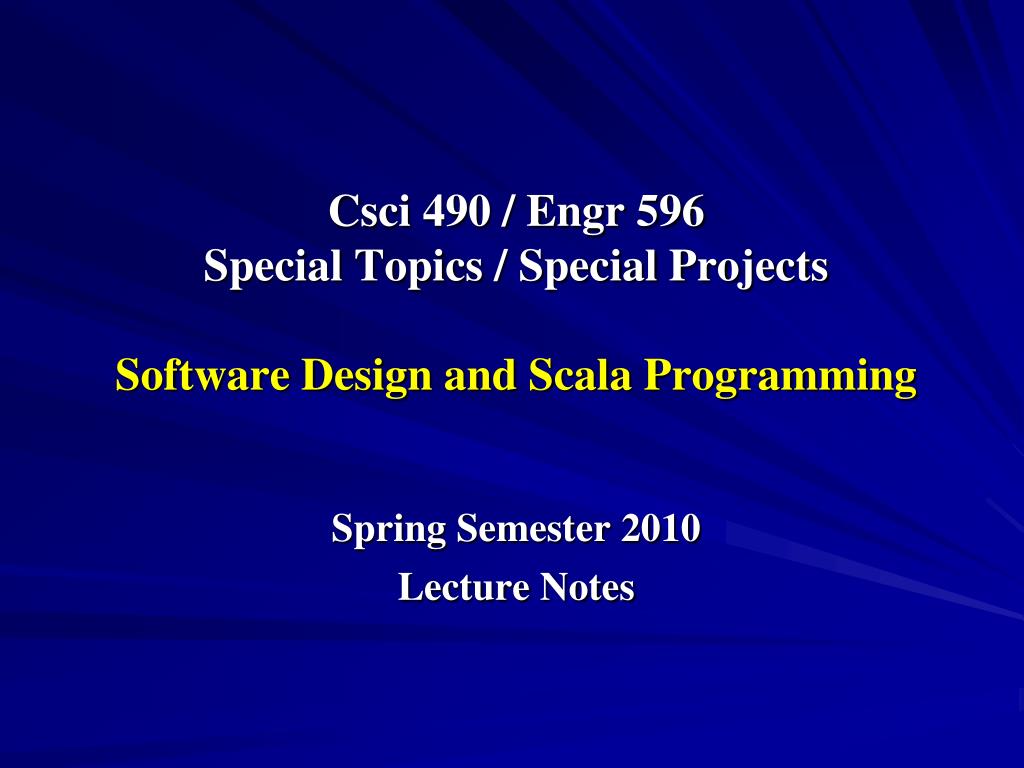 Csci 490 / Engr 596
Special Topics / Special Projects

Software Design and Scala Programming

Spring Semester 2010
Lecture Notes